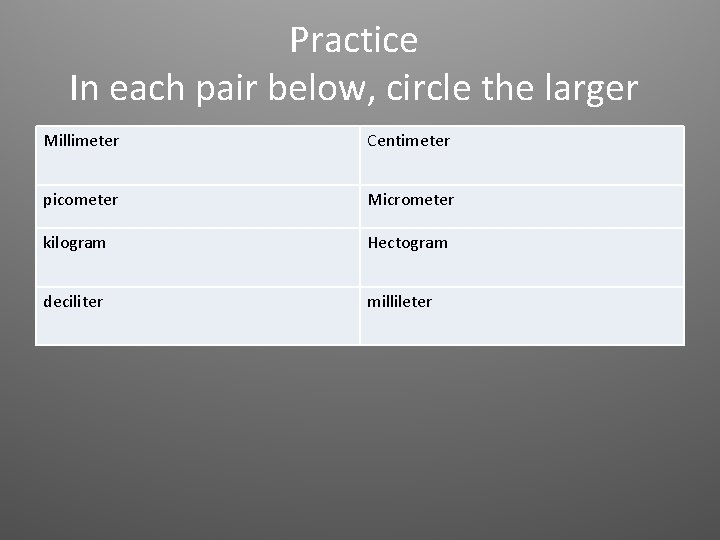 Practice
In each pair below, circle the larger

| Millimeter | Centimeter |
|---|---|
| picometer | Micrometer |
| kilogram | Hectogram |
| deciliter | millileter |